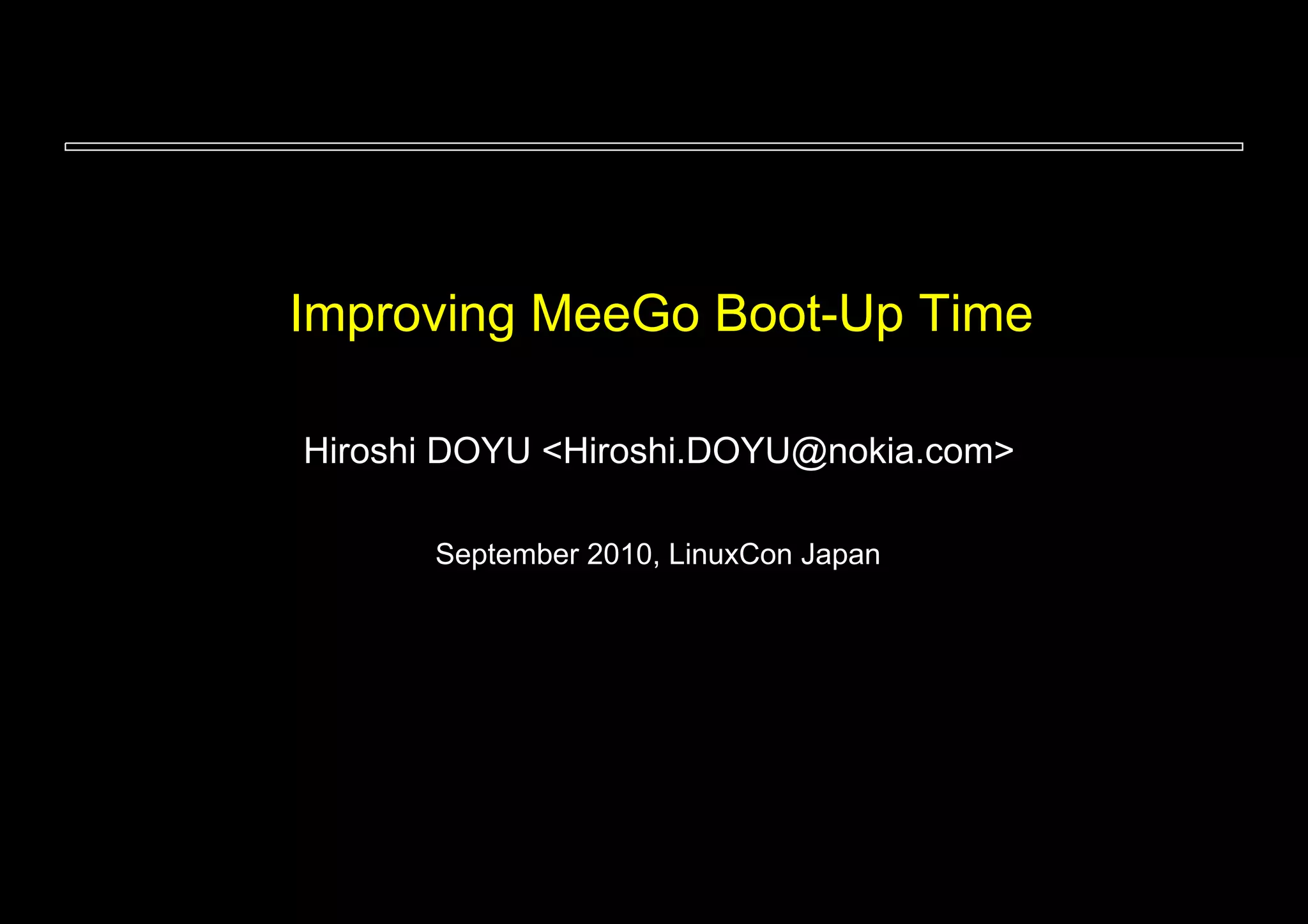 Improving MeeGo Boot-Up Time

Hiroshi DOYU <Hiroshi.DOYU@nokia.com>

September 2010, LinuxCon Japan